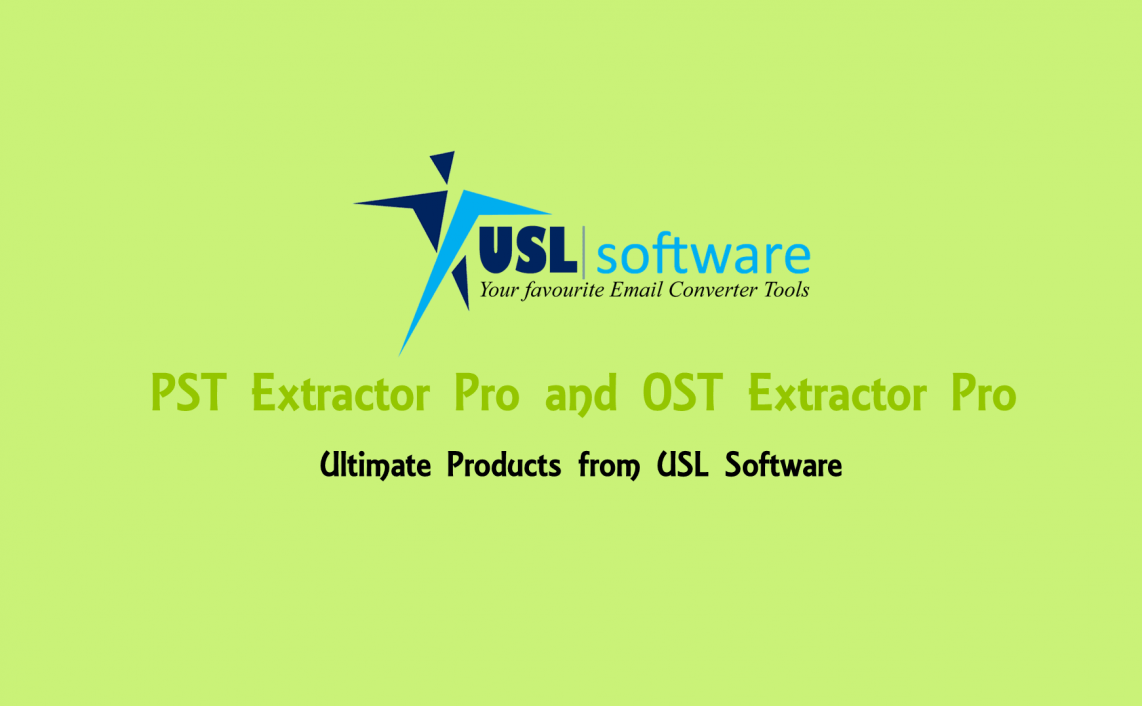 USL | software
Your favourite Email Converter Tools

PST Extractor Pro and OST Extractor Pro

Ultimate Products from USL Software